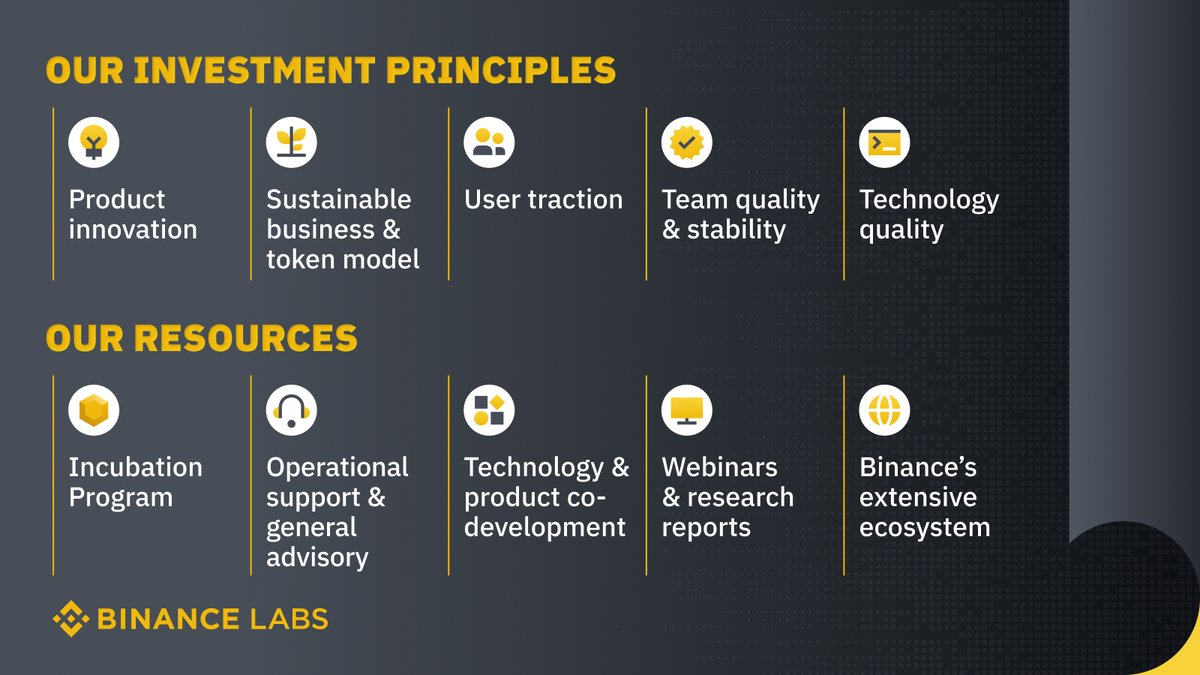 OUR INVESTMENT PRINCIPLES

Product innovation

Sustainable business & token model

User traction

Team quality & stability

Technology quality

OUR RESOURCES

Incubation Program

Operational support & general advisory

Technology & product co-development

Webinars & research reports

Binance's extensive ecosystem

BINANCE LABS